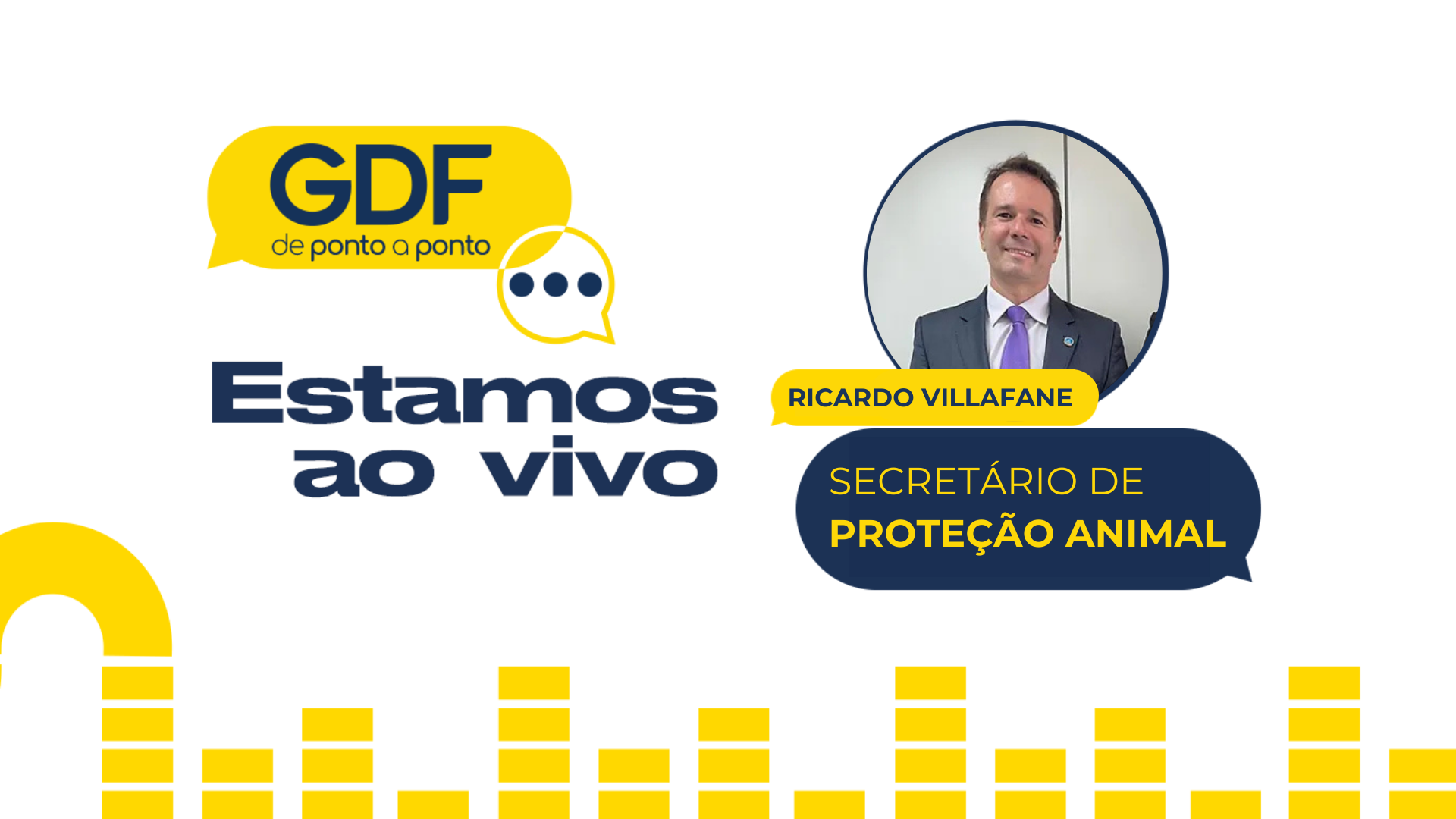 GDF
de ponto a ponto

Estamos ao vivo

RICARDO VILLAFANE

SECRETÁRIO DE
PROTEÇÃO ANIMAL